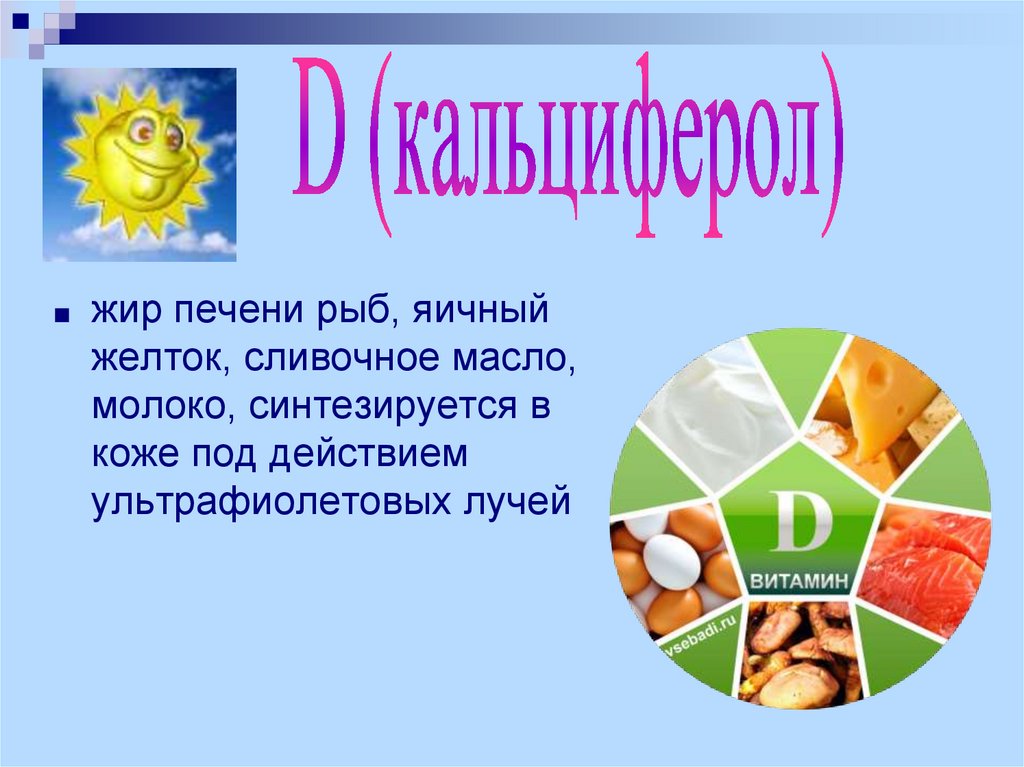 D (кальциферол)

жир печени рыб, яичный желток, сливочное масло, молоко, синтезируется в коже под действием ультрафиолетовых лучей

D
ВИТАМИН
vsebadi.ru